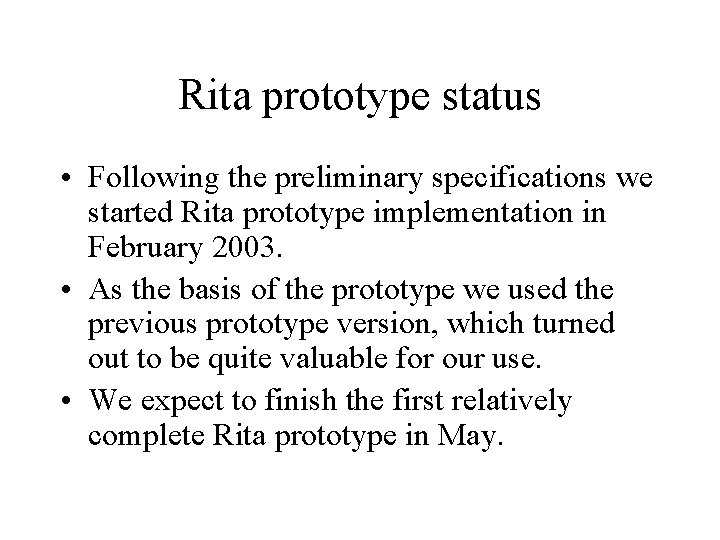 Rita prototype status

• Following the preliminary specifications we started Rita prototype implementation in February 2003.
• As the basis of the prototype we used the previous prototype version, which turned out to be quite valuable for our use.
• We expect to finish the first relatively complete Rita prototype in May.